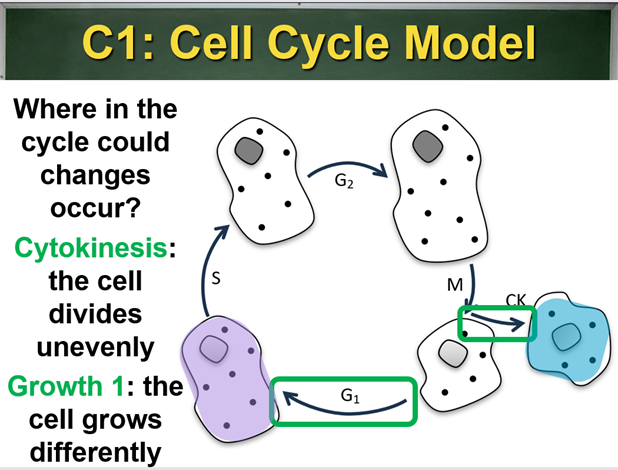 C1: Cell Cycle Model

Where in the cycle could changes occur?

Cytokinesis: the cell divides unevenly

Growth 1: the cell grows differently

$G_2$

M

CK

$G_1$

S